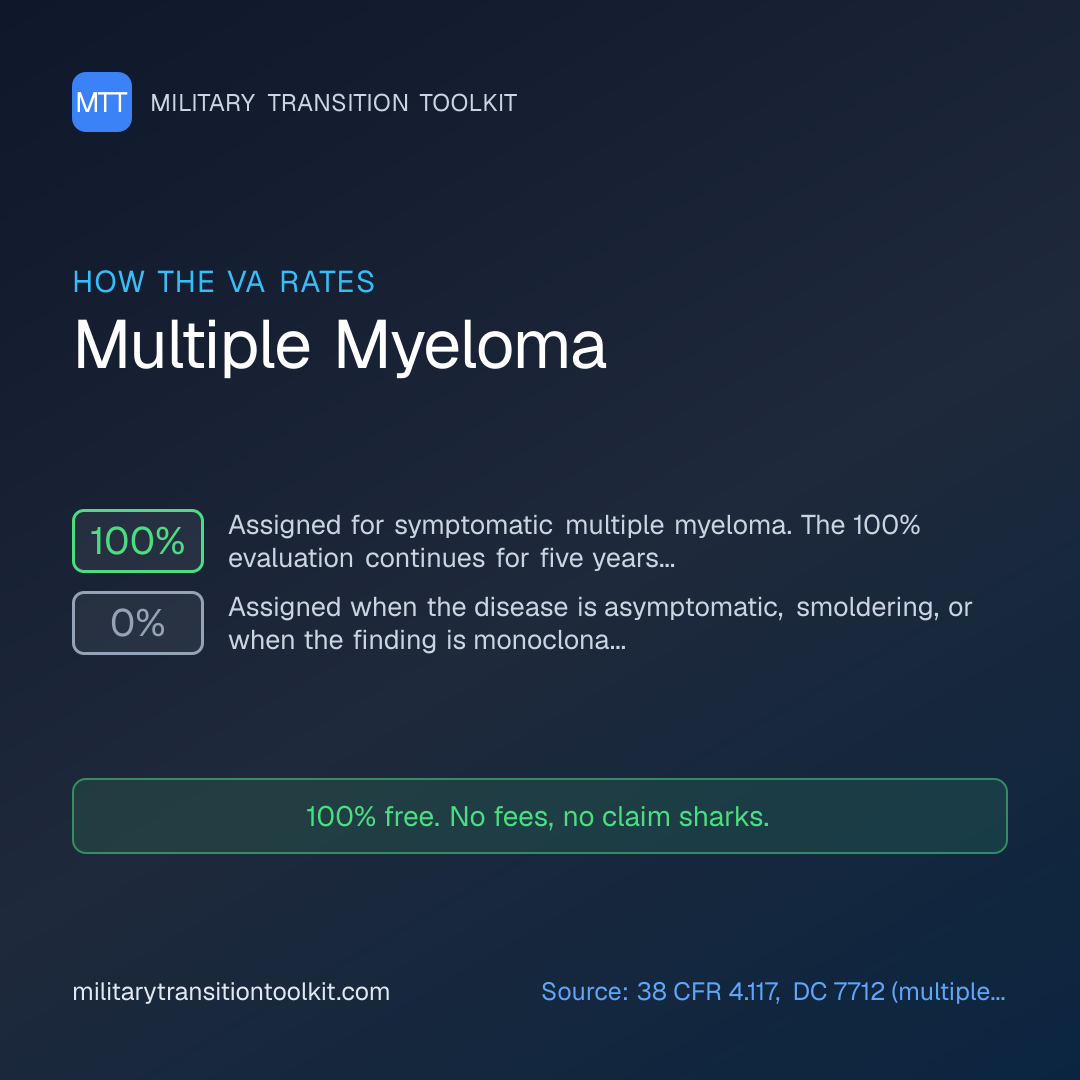 MTT MILITARY TRANSITION TOOLKIT

HOW THE VA RATES

Multiple Myeloma

100% Assigned for symptomatic multiple myeloma. The 100% evaluation continues for five years...

0% Assigned when the disease is asymptomatic, smoldering, or when the finding is monoclona...

100% free. No fees, no claim sharks.

militarytransitiontoolkit.com

Source: 38 CFR 4.117, DC 7712 (multiple...